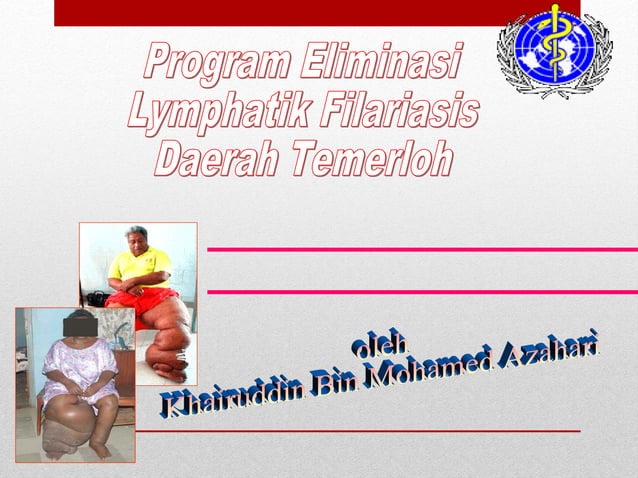 Program Eliminasi Lymphatik Filariasis Daerah Temerloh

oleh
Khairuddin Bin Mohamed Azahari